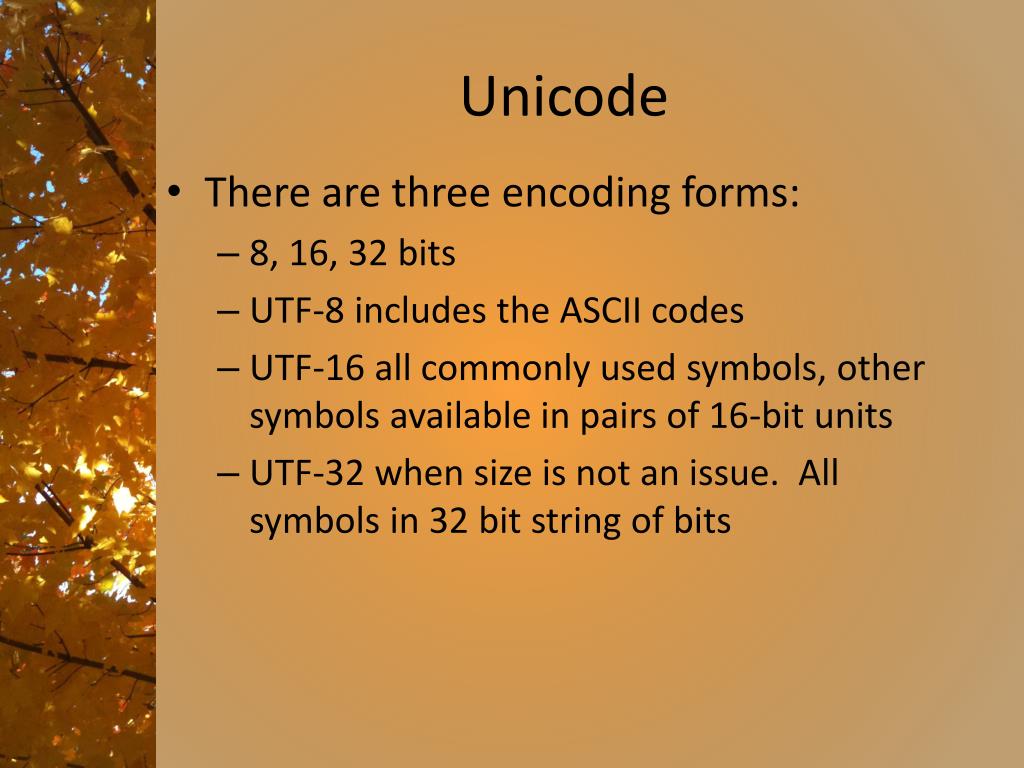 Unicode

• There are three encoding forms:
  – 8, 16, 32 bits
  – UTF-8 includes the ASCII codes
  – UTF-16 all commonly used symbols, other symbols available in pairs of 16-bit units
  – UTF-32 when size is not an issue. All symbols in 32 bit string of bits